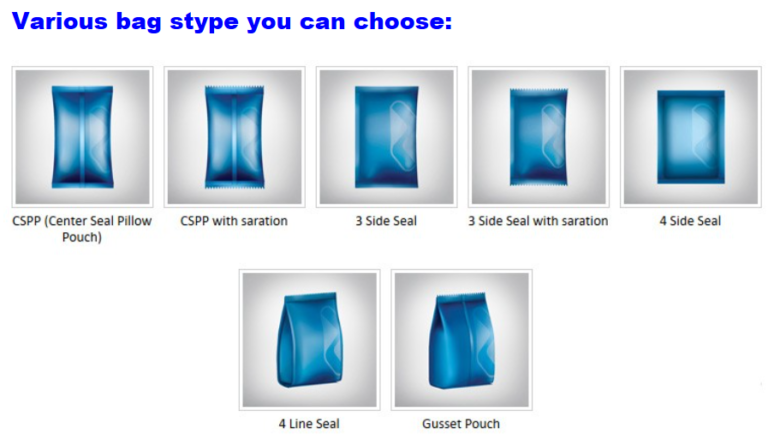 Various bag stype you can choose:

CSPP (Center Seal Pillow Pouch)

CSPP with saration

3 Side Seal

3 Side Seal with saration

4 Side Seal

4 Line Seal

Gusset Pouch